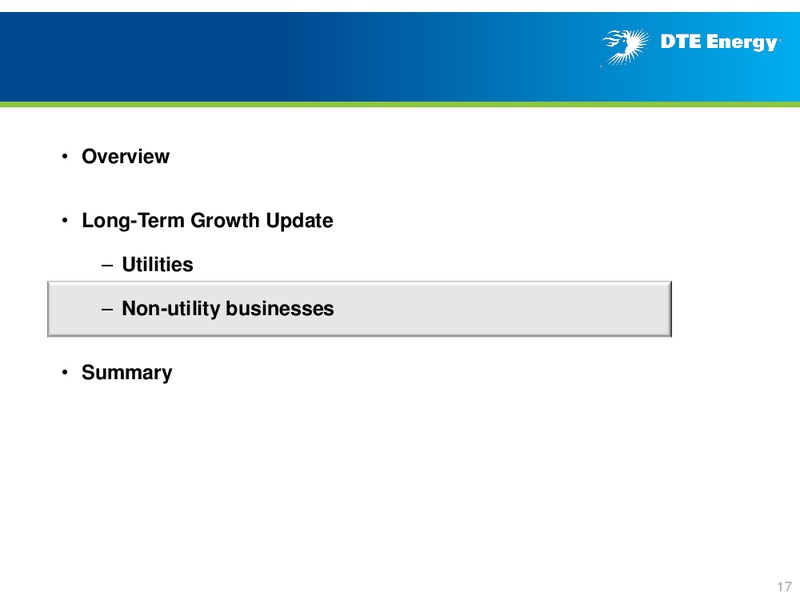 DTE Energy

• Overview

• Long-Term Growth Update

– Utilities

– Non-utility businesses

• Summary

17